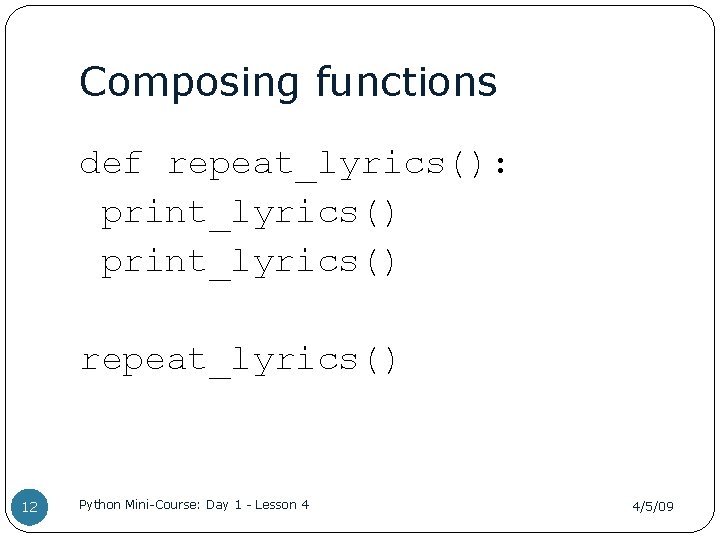 Composing functions

def repeat_lyrics():
 print_lyrics()
 print_lyrics()

repeat_lyrics()

12

Python Mini-Course: Day 1 - Lesson 4

4/5/09